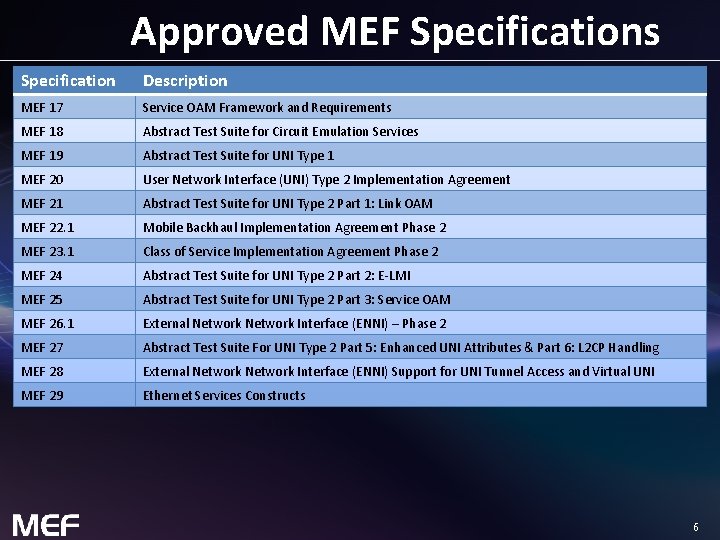 Approved MEF Specifications

| Specification | Description |
|---|---|
| MEF 17 | Service OAM Framework and Requirements |
| MEF 18 | Abstract Test Suite for Circuit Emulation Services |
| MEF 19 | Abstract Test Suite for UNI Type 1 |
| MEF 20 | User Network Interface (UNI) Type 2 Implementation Agreement |
| MEF 21 | Abstract Test Suite for UNI Type 2 Part 1: Link OAM |
| MEF 22.1 | Mobile Backhaul Implementation Agreement Phase 2 |
| MEF 23.1 | Class of Service Implementation Agreement Phase 2 |
| MEF 24 | Abstract Test Suite for UNI Type 2 Part 2: E-LMI |
| MEF 25 | Abstract Test Suite for UNI Type 2 Part 3: Service OAM |
| MEF 26.1 | External Network Network Interface (ENNI) – Phase 2 |
| MEF 27 | Abstract Test Suite For UNI Type 2 Part 5: Enhanced UNI Attributes & Part 6: L2CP Handling |
| MEF 28 | External Network Network Interface (ENNI) Support for UNI Tunnel Access and Virtual UNI |
| MEF 29 | Ethernet Services Constructs |

MEF

6